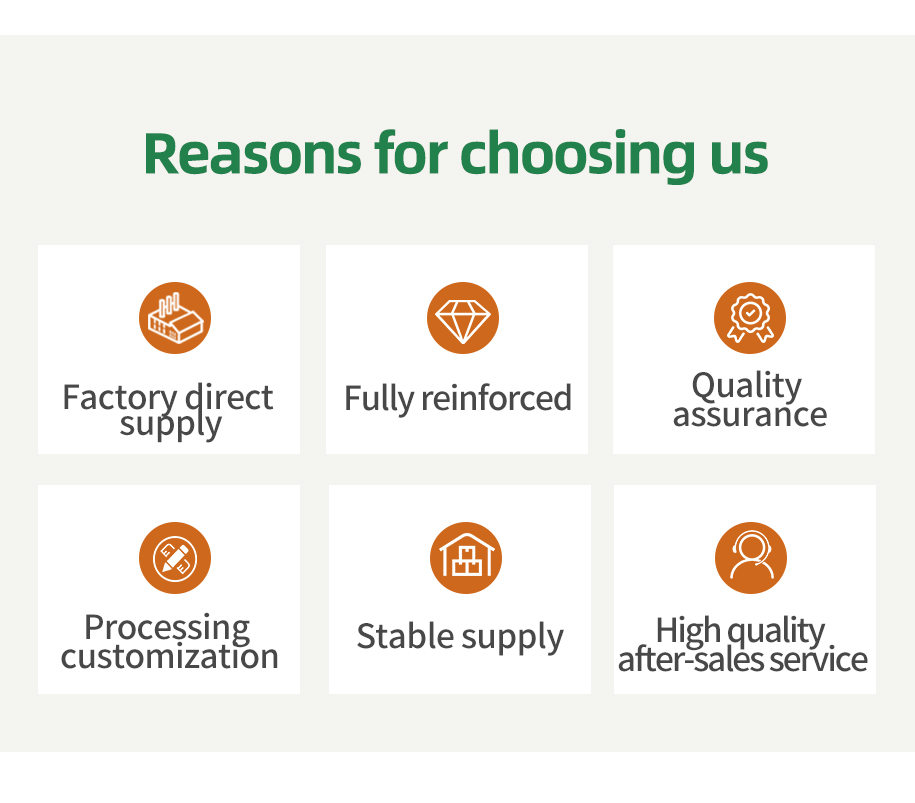 Reasons for choosing us

Factory direct supply

Fully reinforced

Quality assurance

Processing customization

Stable supply

High quality after-sales service